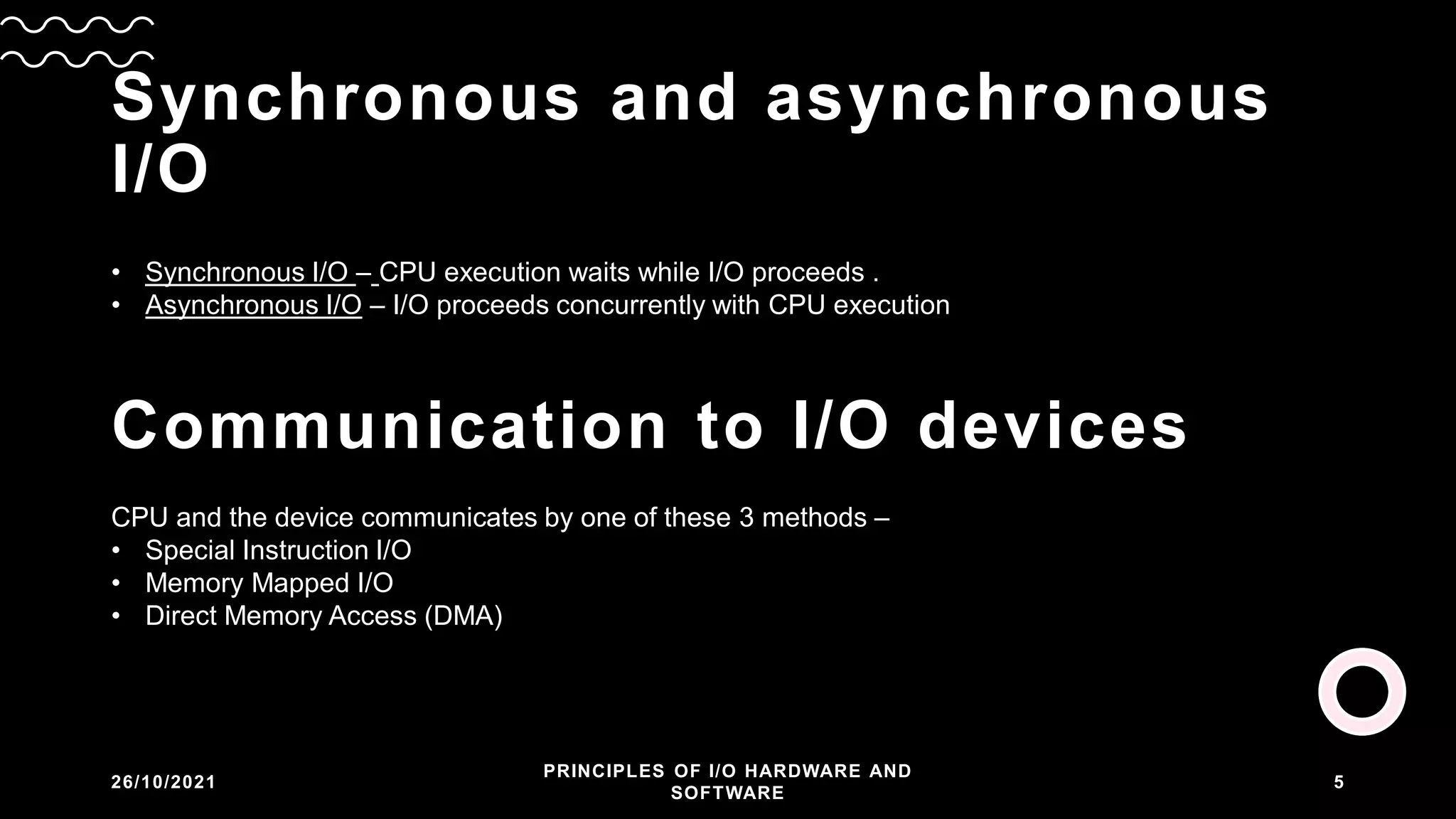 Synchronous and asynchronous I/O

• Synchronous I/O – CPU execution waits while I/O proceeds .
• Asynchronous I/O – I/O proceeds concurrently with CPU execution

Communication to I/O devices

CPU and the device communicates by one of these 3 methods –
• Special Instruction I/O
• Memory Mapped I/O
• Direct Memory Access (DMA)

26/10/2021

PRINCIPLES OF I/O HARDWARE AND SOFTWARE

5